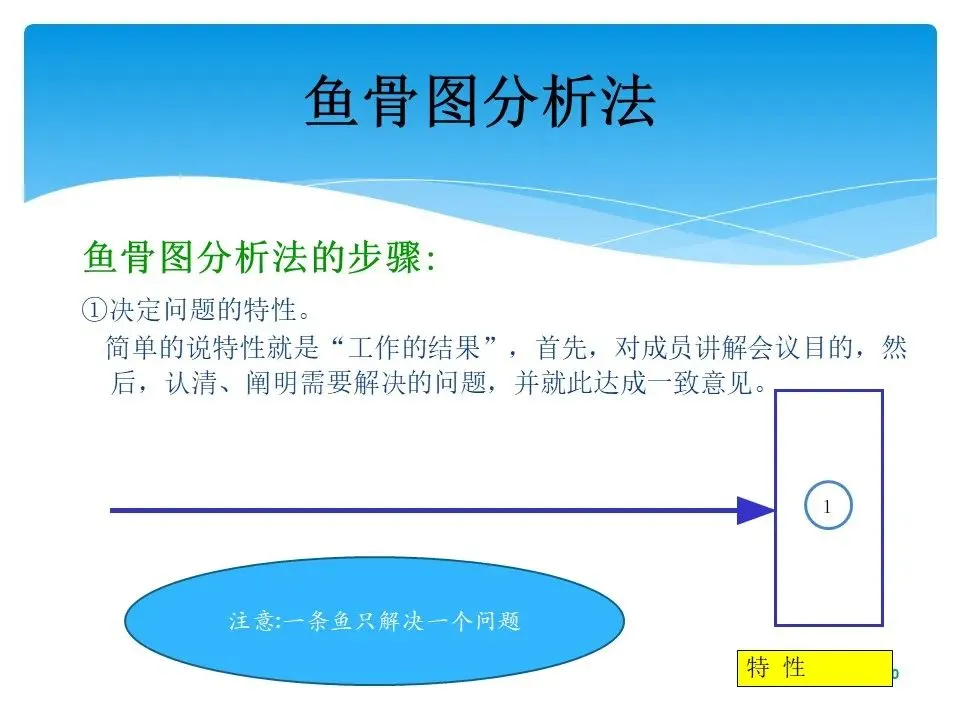 鱼骨图分析法

鱼骨图分析法的步骤:

①决定问题的特性。

简单的说特性就是“工作的结果”，首先，对成员讲解会议目的，然后，认清、阐明需要解决的问题，并就此达成一致意见。

1

注意:一条鱼只解决一个问题

特 性